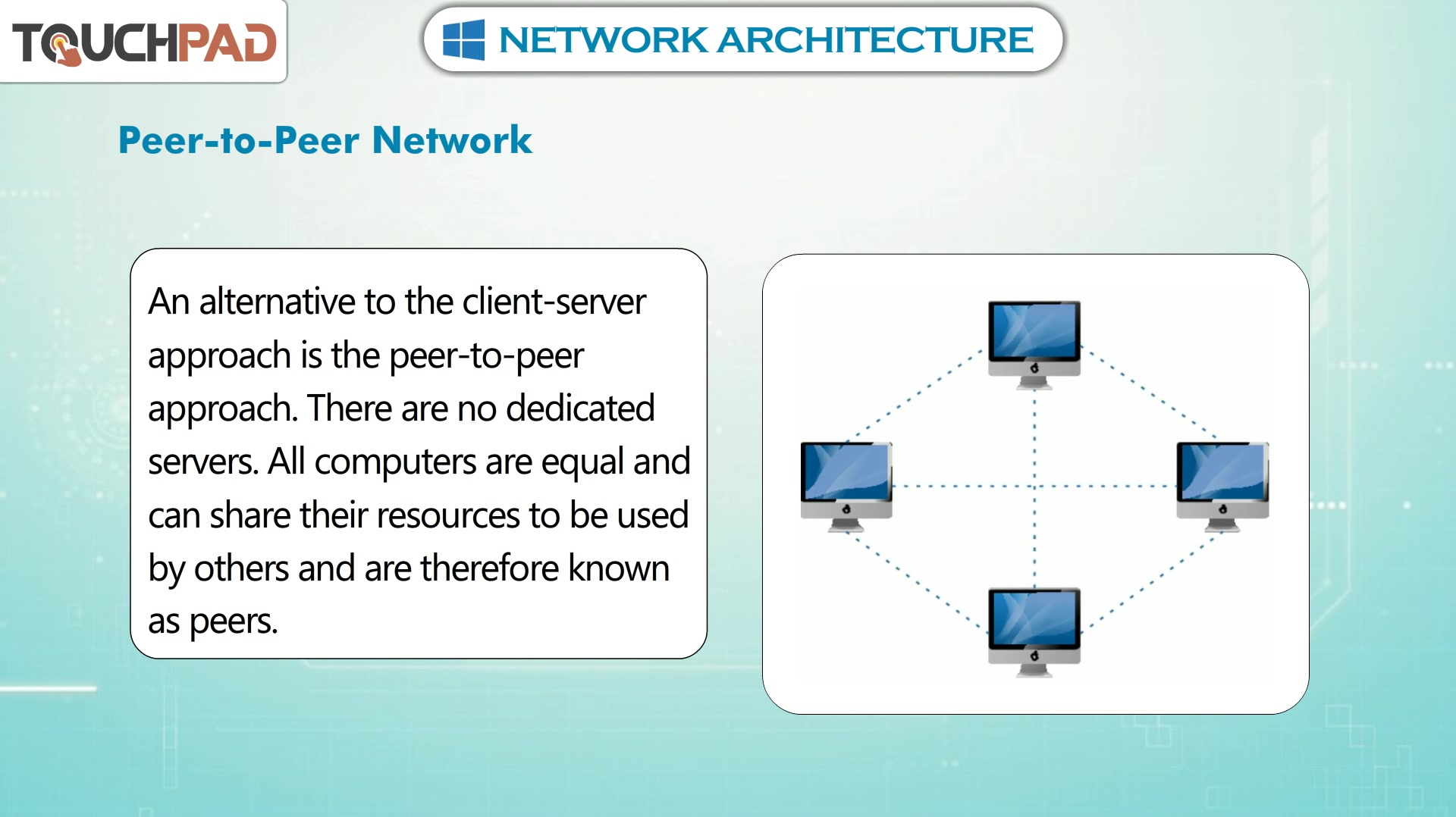 TOUCHPAD

NETWORK ARCHITECTURE

Peer-to-Peer Network

An alternative to the client-server approach is the peer-to-peer approach. There are no dedicated servers. All computers are equal and can share their resources to be used by others and are therefore known as peers.